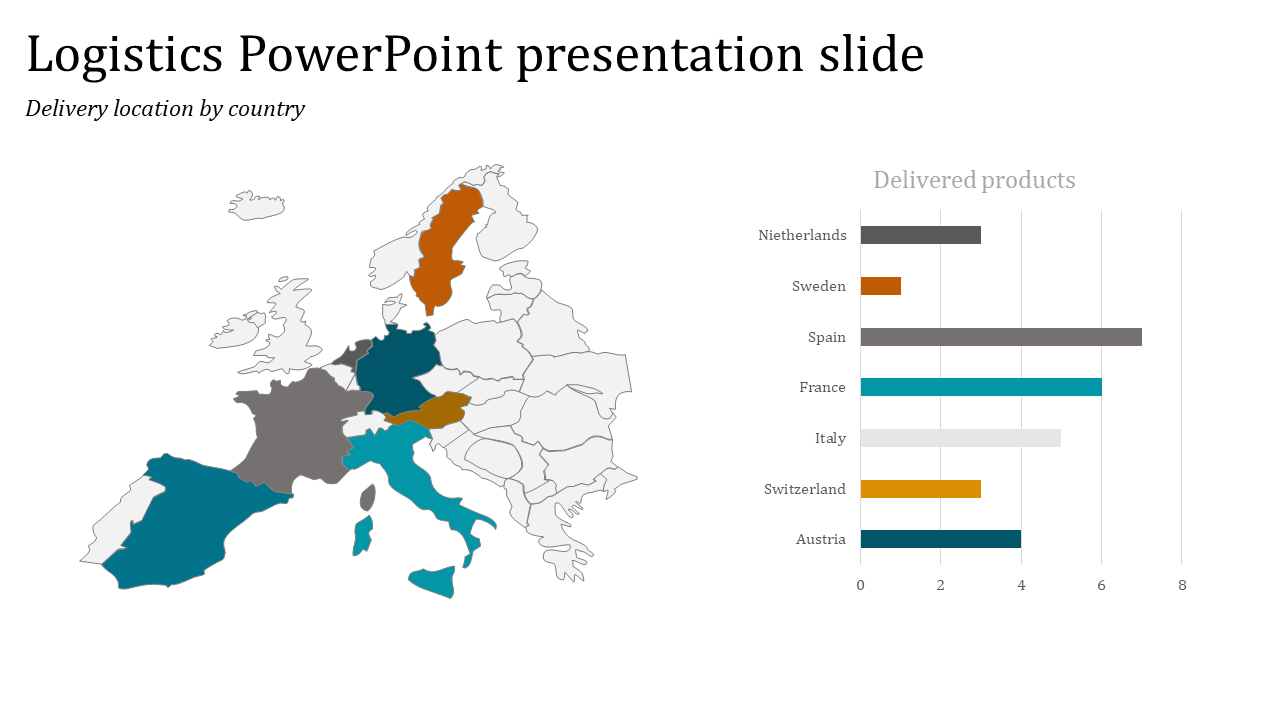 Logistics PowerPoint presentation slide

Delivery location by country

Delivered products

Nietherlands

Sweden

Spain

France

Italy

Switzerland

Austria

0 2 4 6 8